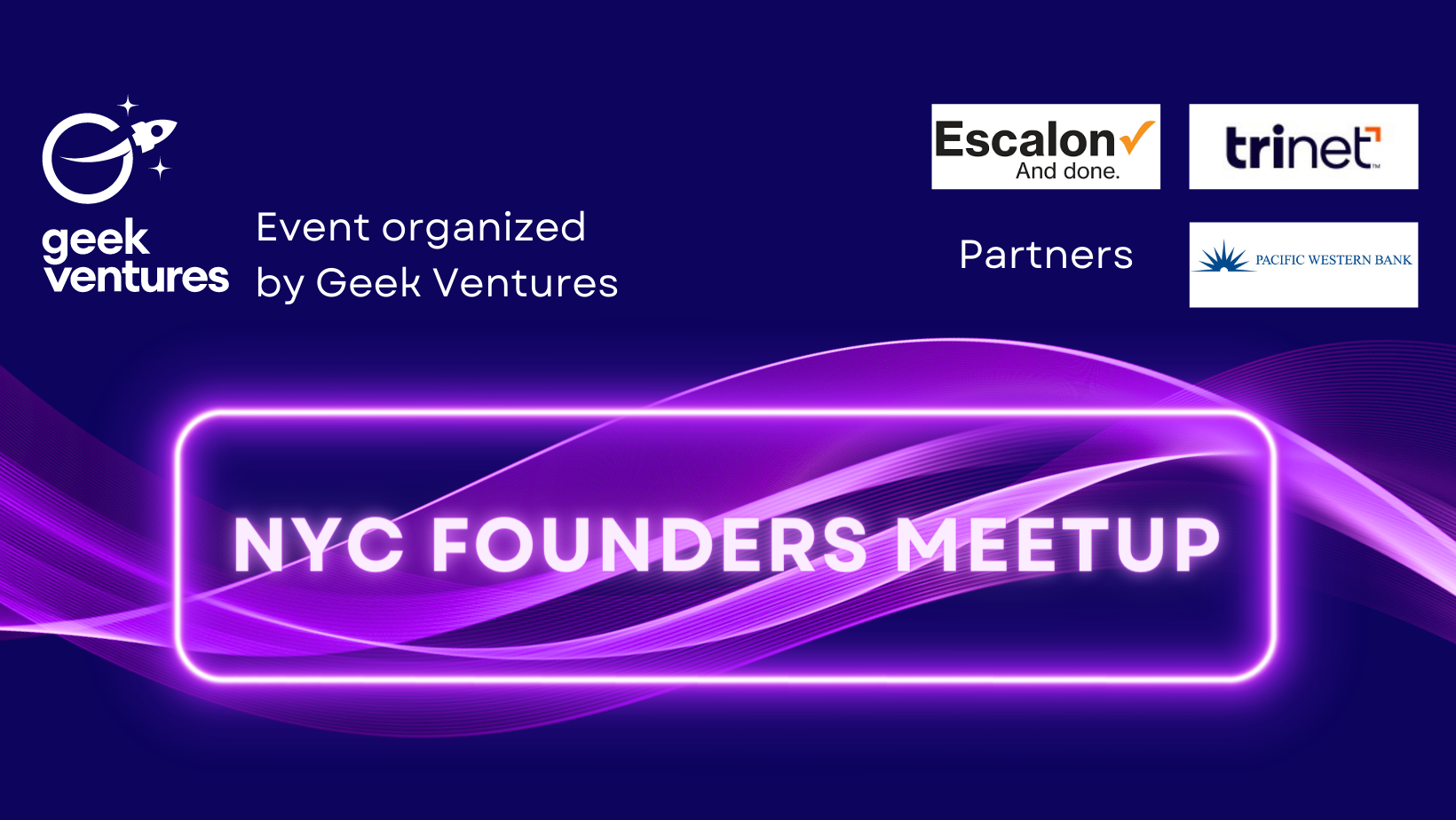 geek ventures

Event organized by Geek Ventures

Escalon And done.

trinet

Partners

PACIFIC WESTERN BANK

NYC FOUNDERS MEETUP